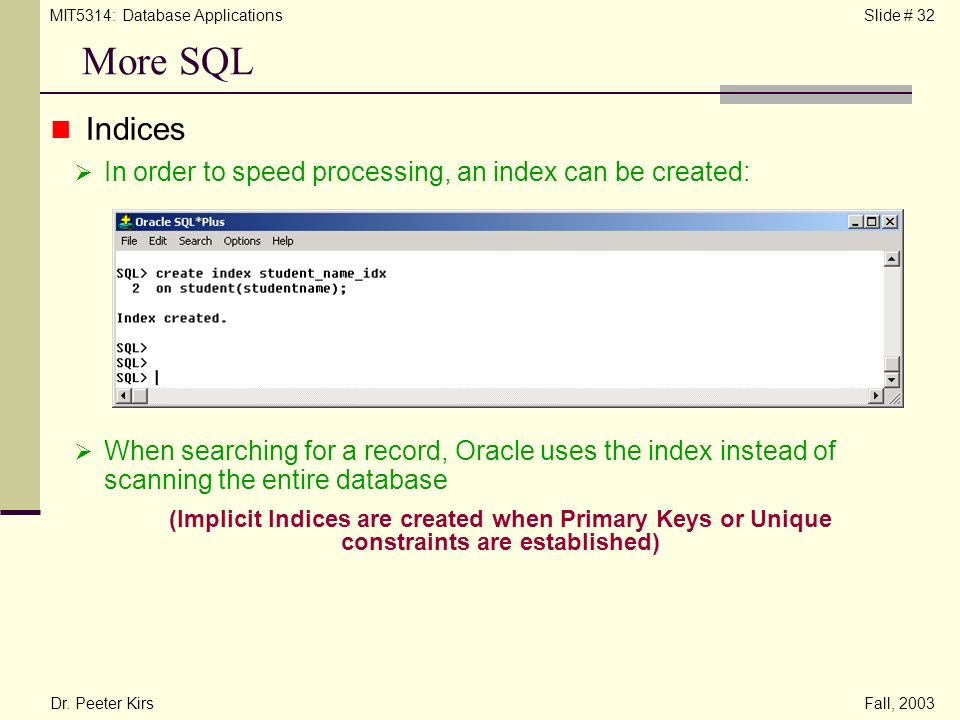 MIT5314: Database Applications

Slide # 32

More SQL

Indices

In order to speed processing, an index can be created:

Oracle SQL*Plus

File Edit Search Options Help

SQL> create index student_name_idx
  2  on student(studentname);

Index created.

SQL>
SQL>
SQL>

When searching for a record, Oracle uses the index instead of scanning the entire database

(Implicit Indices are created when Primary Keys or Unique constraints are established)

Dr. Peeter Kirs

Fall, 2003